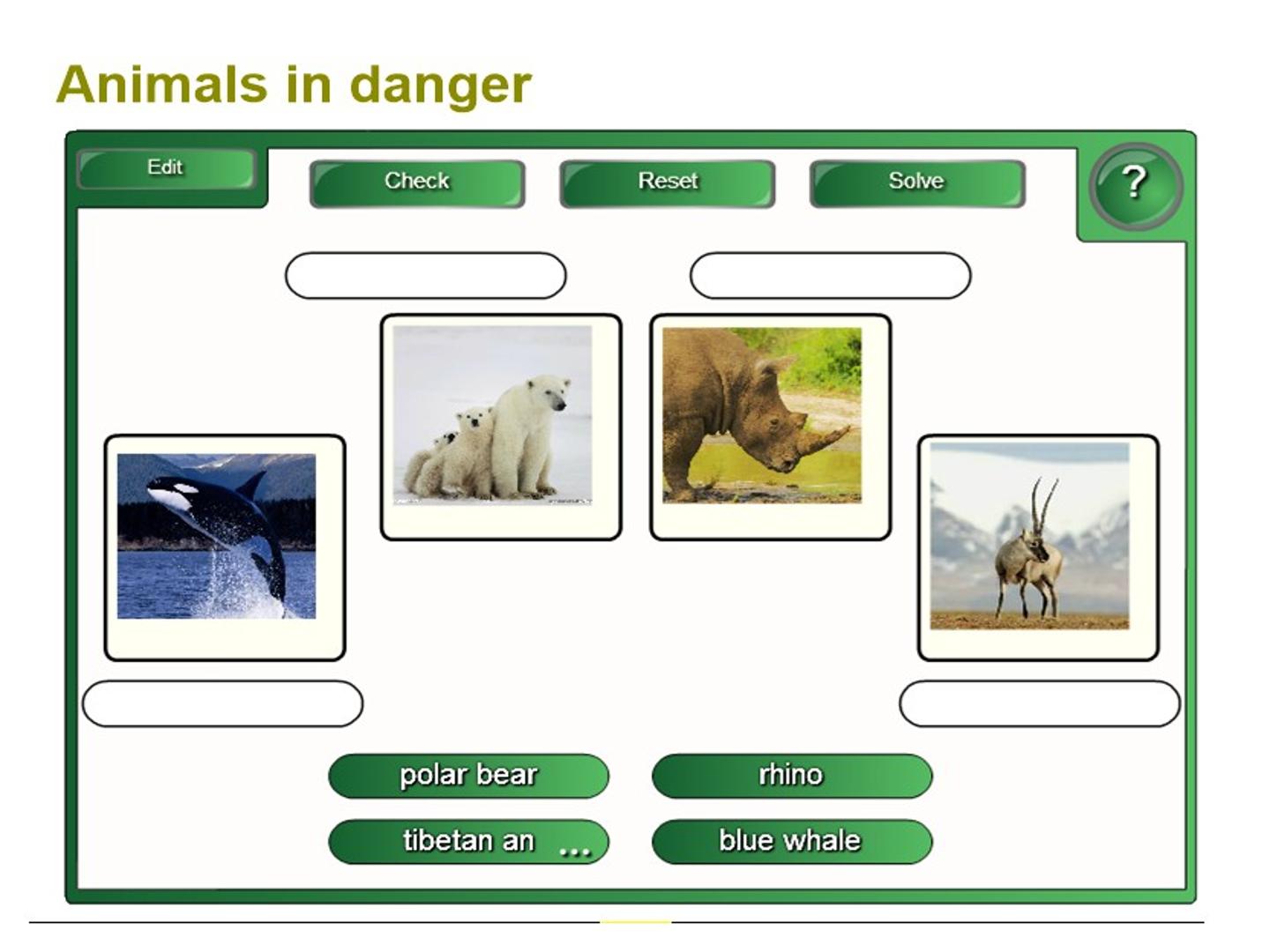 Animals in danger

Edit

Check

Reset

Solve

?

polar bear

rhino

tibetan an ...

blue whale